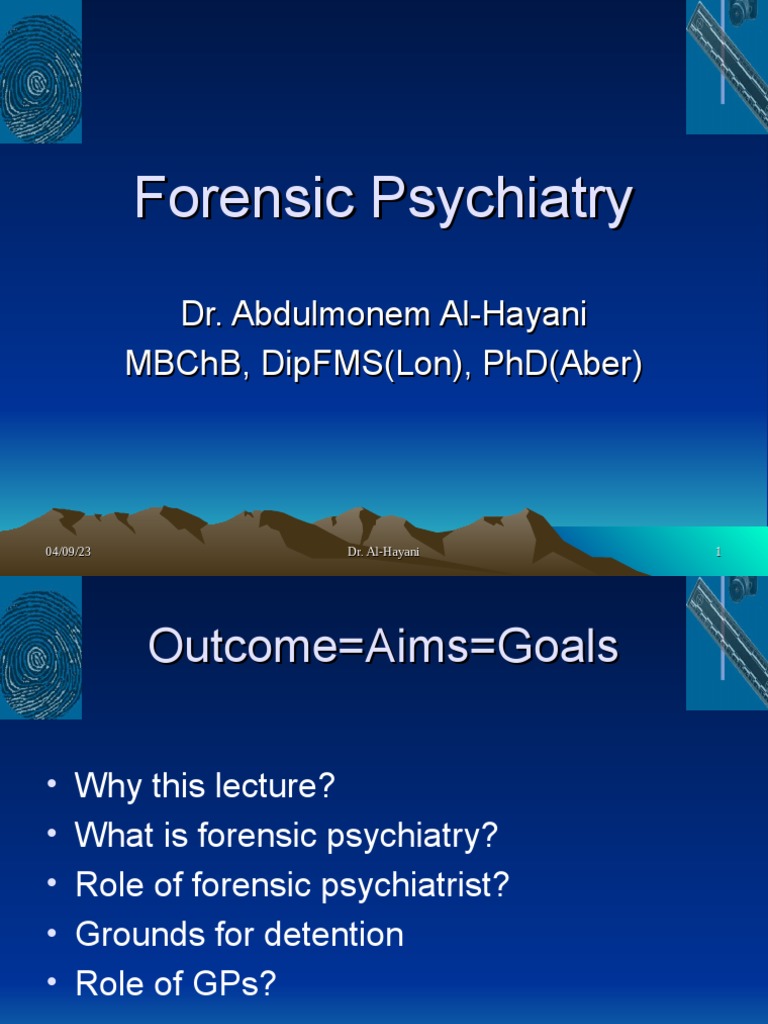 Forensic Psychiatry

Dr. Abdulmonem Al-Hayani
MBChB, DipFMS(Lon), PhD(Aber)

04/09/23 Dr. Al-Hayani 1

Outcome=Aims=Goals

• Why this lecture?
• What is forensic psychiatry?
• Role of forensic psychiatrist?
• Grounds for detention
• Role of GPs?